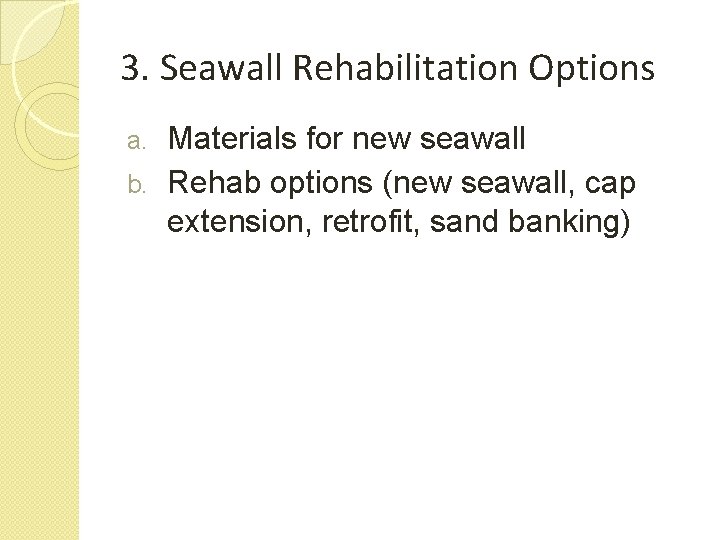 3. Seawall Rehabilitation Options

a. Materials for new seawall
b. Rehab options (new seawall, cap extension, retrofit, sand banking)